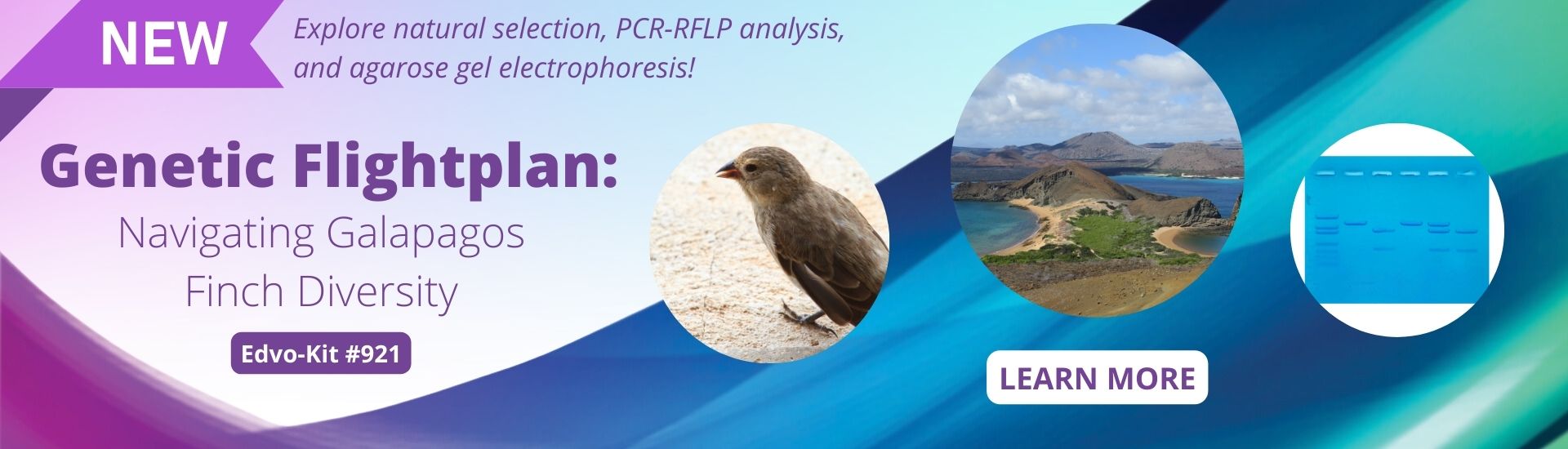 NEW

Explore natural selection, PCR-RFLP analysis, and agarose gel electrophoresis!

Genetic Flightplan:

Navigating Galapagos Finch Diversity

Edvo-Kit #921

LEARN MORE